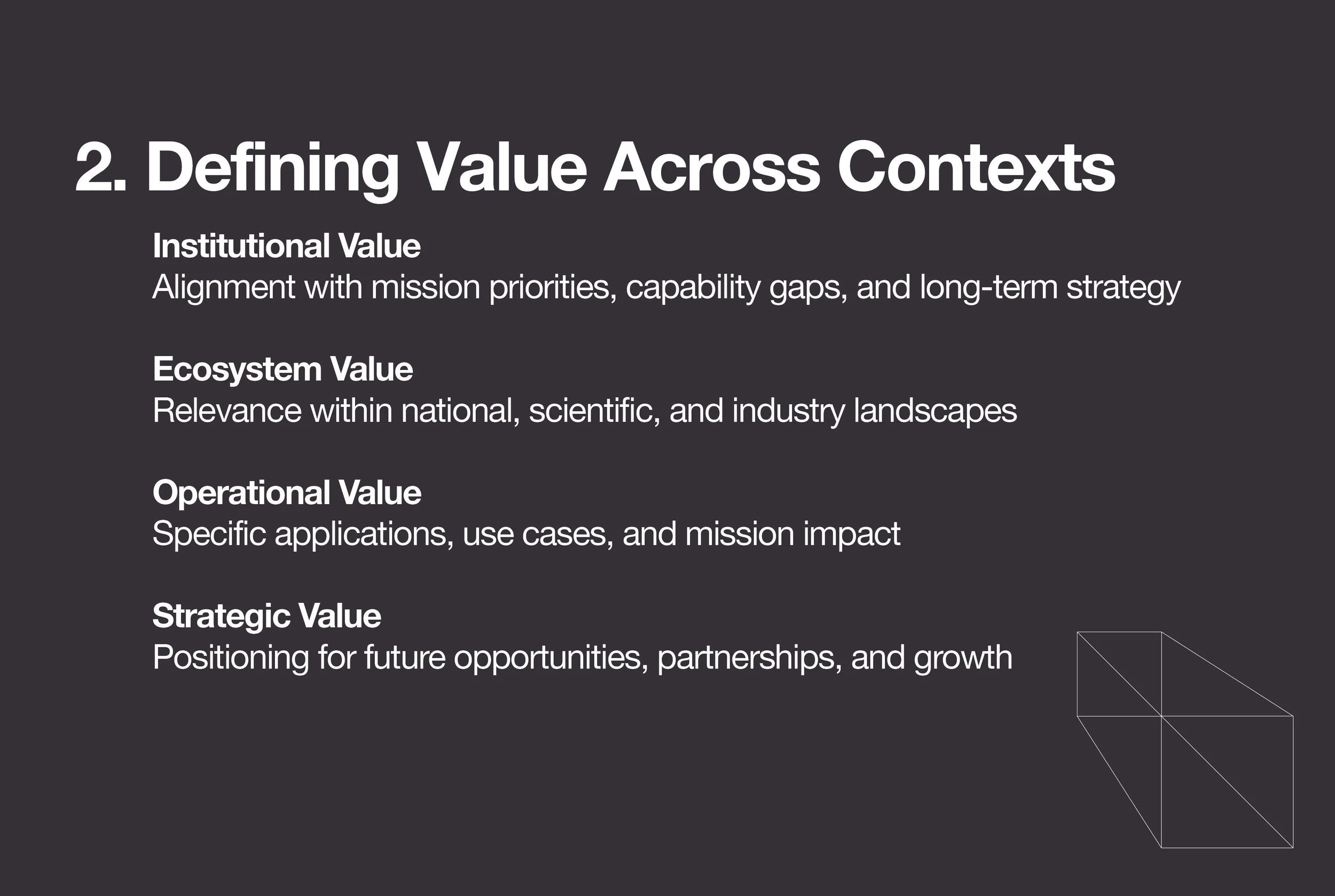 2. Defining Value Across Contexts

Institutional Value
Alignment with mission priorities, capability gaps, and long-term strategy

Ecosystem Value
Relevance within national, scientific, and industry landscapes

Operational Value
Specific applications, use cases, and mission impact

Strategic Value
Positioning for future opportunities, partnerships, and growth